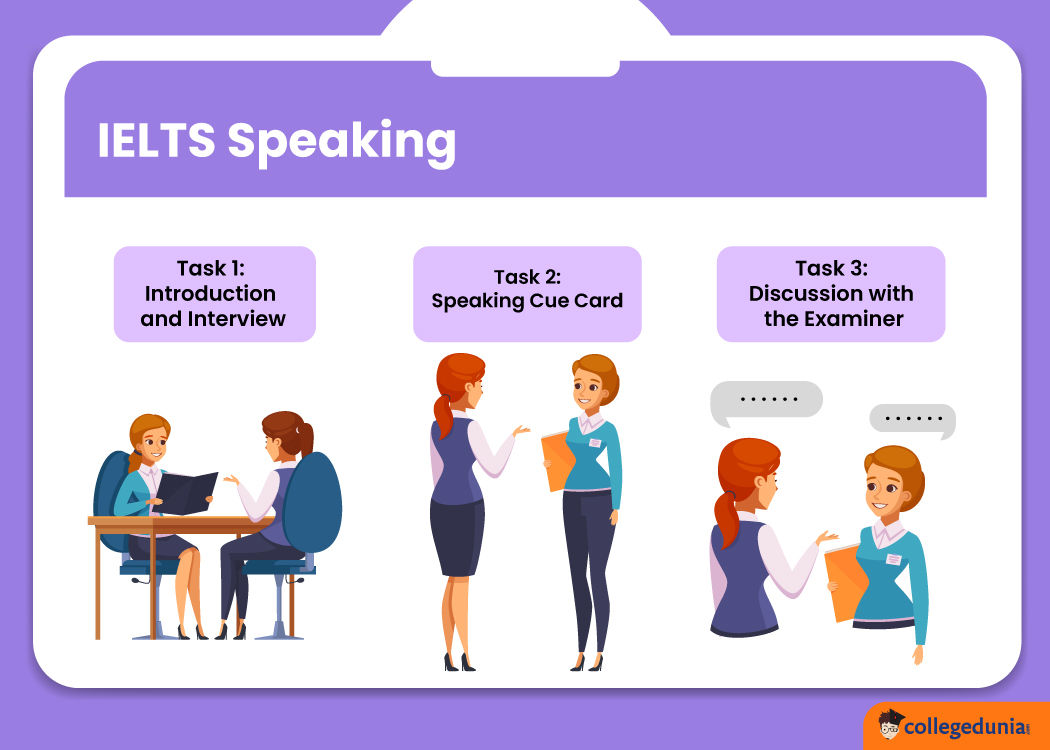 IELTS Speaking

Task 1:
Introduction and Interview

Task 2:
Speaking Cue Card

Task 3:
Discussion with the Examiner

......

......

collegedunia